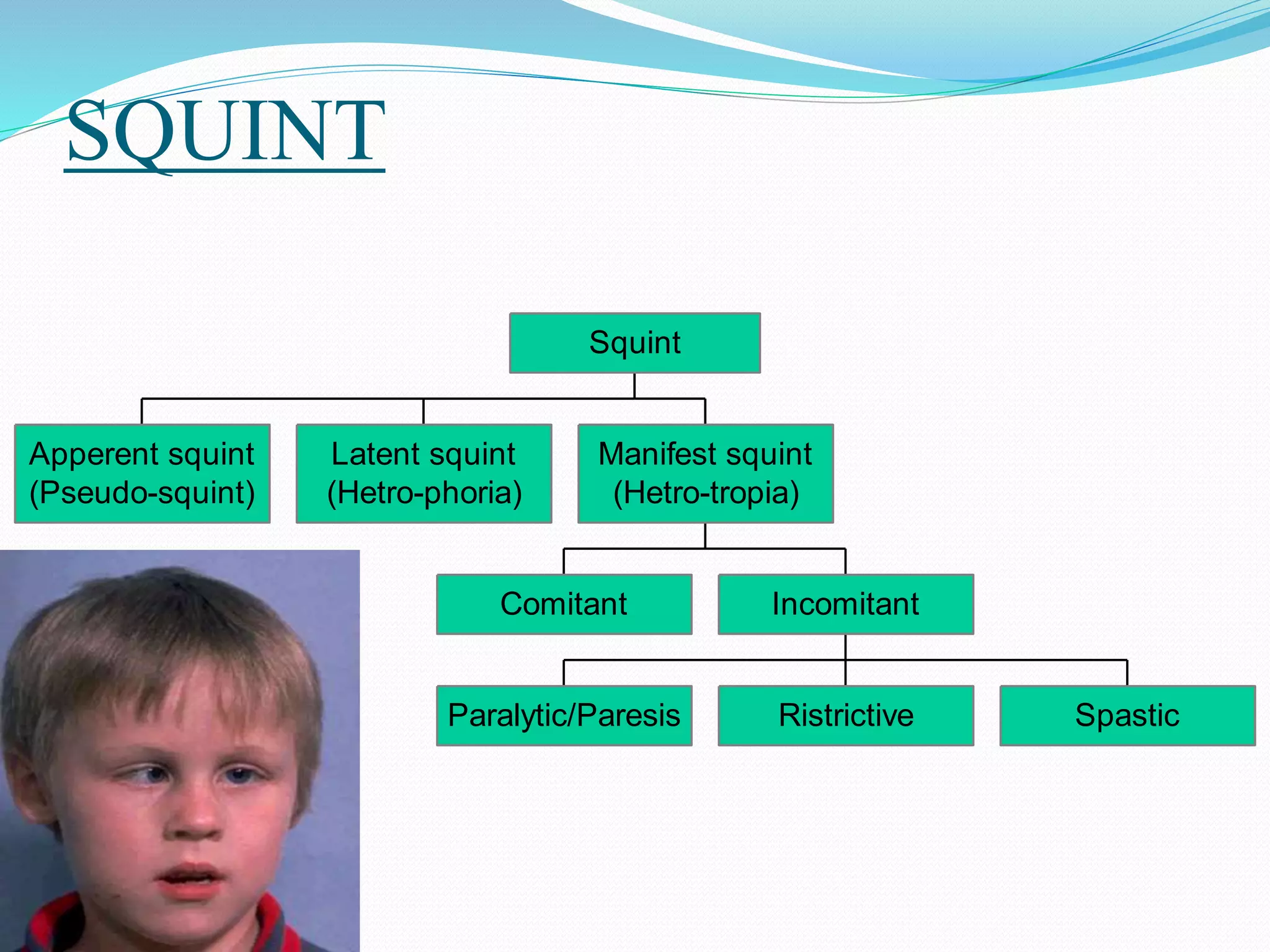 SQUINT

Squint

Apperent squint (Pseudo-squint)

Latent squint (Hetro-phoria)

Manifest squint (Hetro-tropia)

Comitant

Incomitant

Paralytic/Paresis

Ristrictive

Spastic